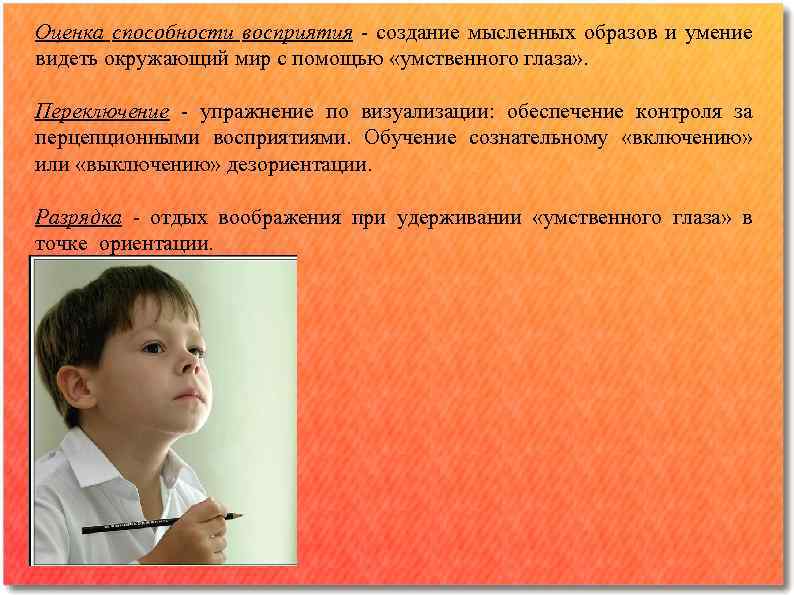 Оценка способности восприятия - создание мысленных образов и умение видеть окружающий мир с помощью «умственного глаза».

Переключение - упражнение по визуализации: обеспечение контроля за перцепционными восприятиями. Обучение сознательному «включению» или «выключению» дезориентации.

Разрядка - отдых воображения при удерживании «умственного глаза» в точке ориентации.